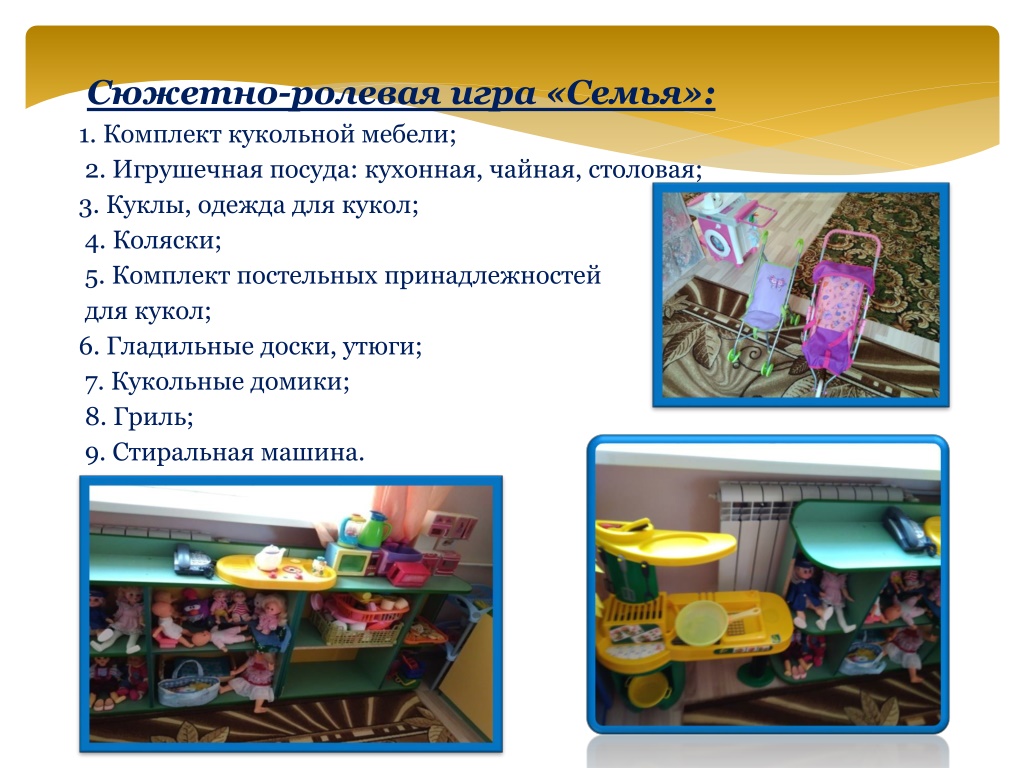 Сюжетно-ролевая игра «Семья»:

1. Комплект кукольной мебели;
2. Игрушечная посуда: кухонная, чайная, столовая;
3. Куклы, одежда для кукол;
4. Коляски;
5. Комплект постельных принадлежностей для кукол;
6. Гладильные доски, утюги;
7. Кукольные домики;
8. Гриль;
9. Стиральная машина.